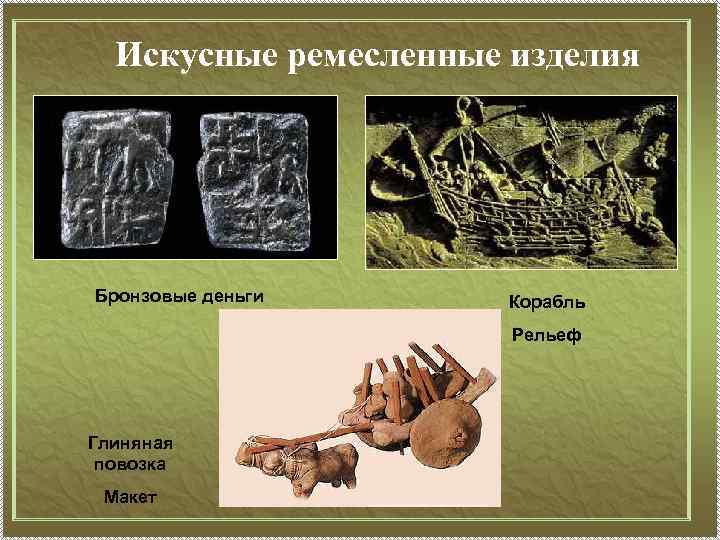 Искусные ремесленные изделия

Бронзовые деньги

Корабль

Рельеф

Глиняная повозка

Макет